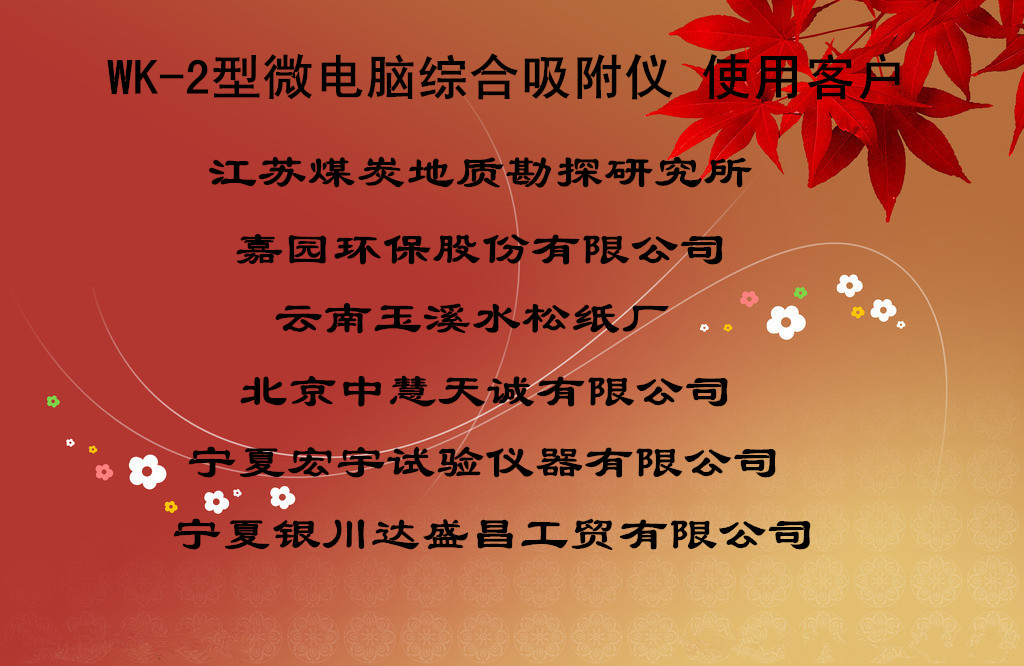 WK-2型微电脑综合吸附仪 使用客户

江苏煤炭地质勘探研究所

嘉园环保股份有限公司

云南玉溪水松纸厂

北京中慧天诚有限公司

宁夏宏宇试验仪器有限公司

宁夏银川达盛昌工贸有限公司